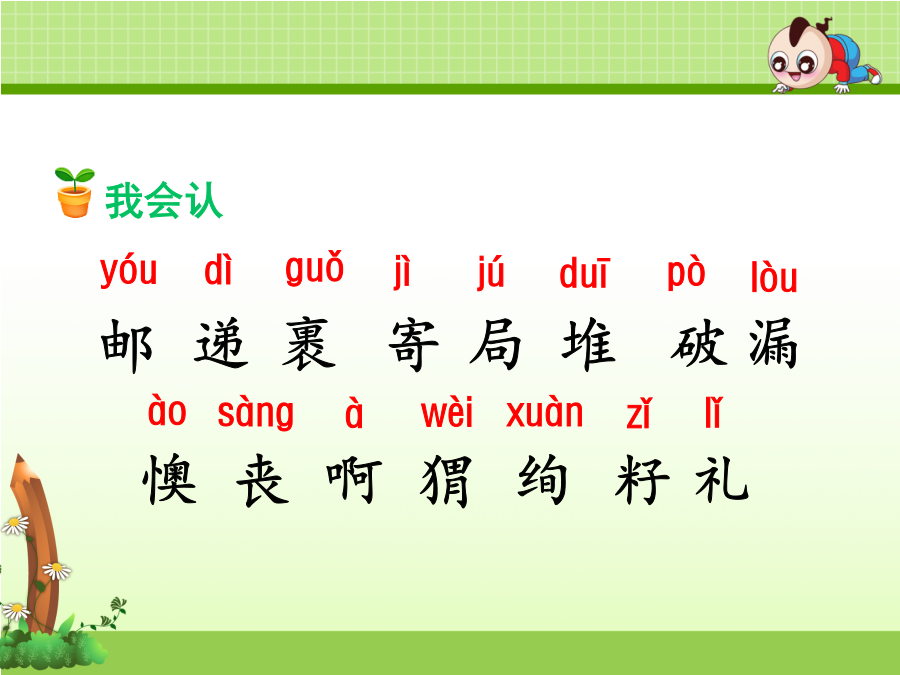 我会认

yóu dì guǒ jì jú duī pò lòu

邮 递 裹 寄 局 堆 破 漏

ào sàng à wèi xuàn zǐ lǐ

懊 丧 啊 猬 绚 籽 礼